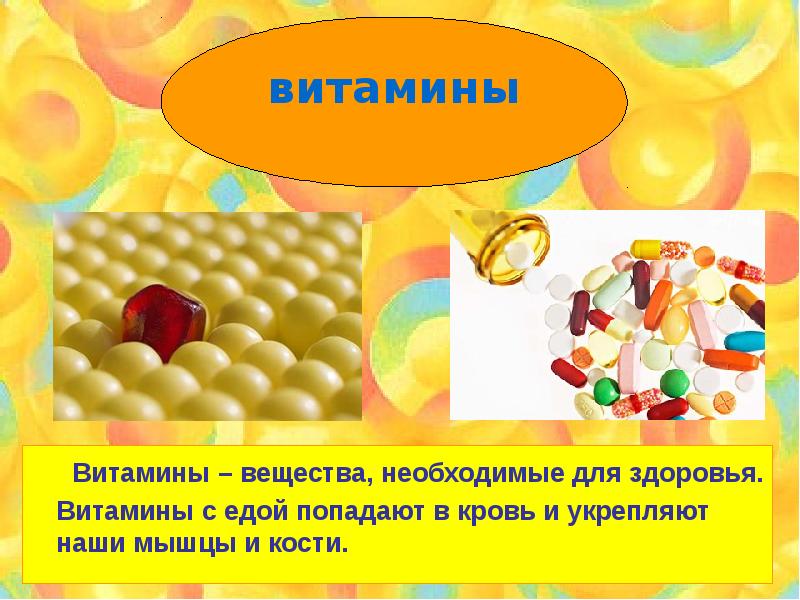 витамины

Витамины – вещества, необходимые для здоровья.

Витамины с едой попадают в кровь и укрепляют наши мышцы и кости.